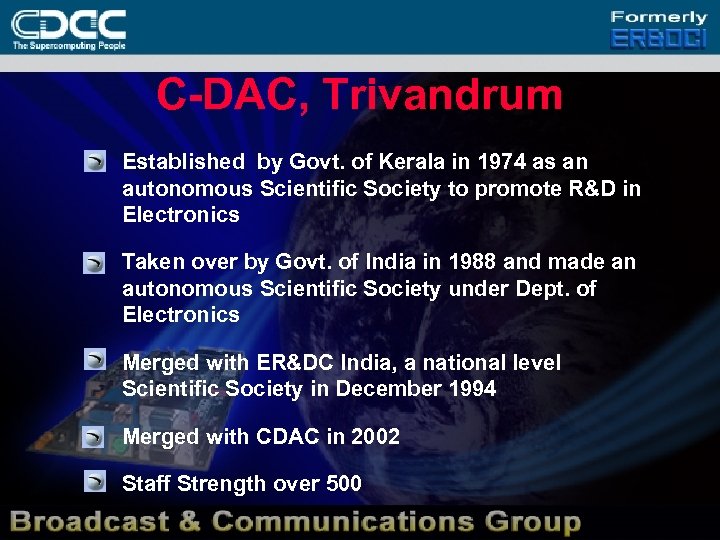 CDAC
The Supercomputing People

Formerly
ER&DCI

C-DAC, Trivandrum

Established by Govt. of Kerala in 1974 as an autonomous Scientific Society to promote R&D in Electronics

Taken over by Govt. of India in 1988 and made an autonomous Scientific Society under Dept. of Electronics

Merged with ER&DC India, a national level Scientific Society in December 1994

Merged with CDAC in 2002

Staff Strength over 500

Broadcast & Communications Group